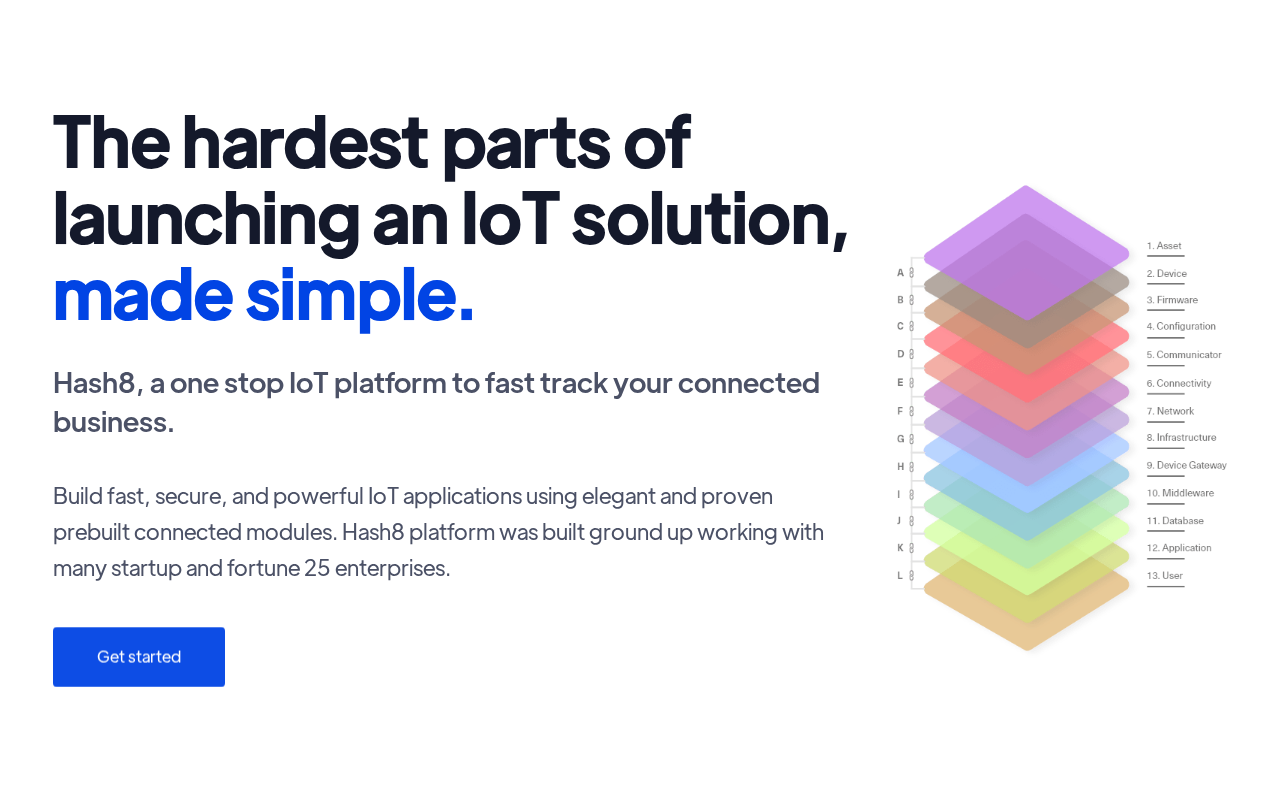 The hardest parts of launching an IoT solution, made simple.

Hash8, a one stop IoT platform to fast track your connected business.

Build fast, secure, and powerful IoT applications using elegant and proven prebuilt connected modules. Hash8 platform was built ground up working with many startup and fortune 25 enterprises.

Get started

A
B
C
D
E
F
G
H
I
J
K
L

1. Asset
2. Device
3. Firmware
4. Configuration
5. Communicator
6. Connectivity
7. Network
8. Infrastructure
9. Device Gateway
10. Middleware
11. Database
12. Application
13. User